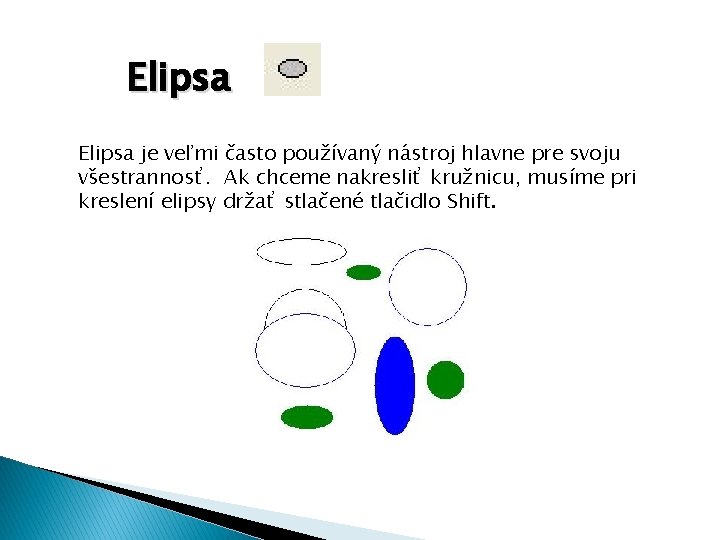 Elipsa

Elipsa je veľmi často používaný nástroj hlavne pre svoju všestrannosť. Ak chceme nakresliť kružnicu, musíme pri kreslení elipsy držať stlačené tlačidlo Shift.